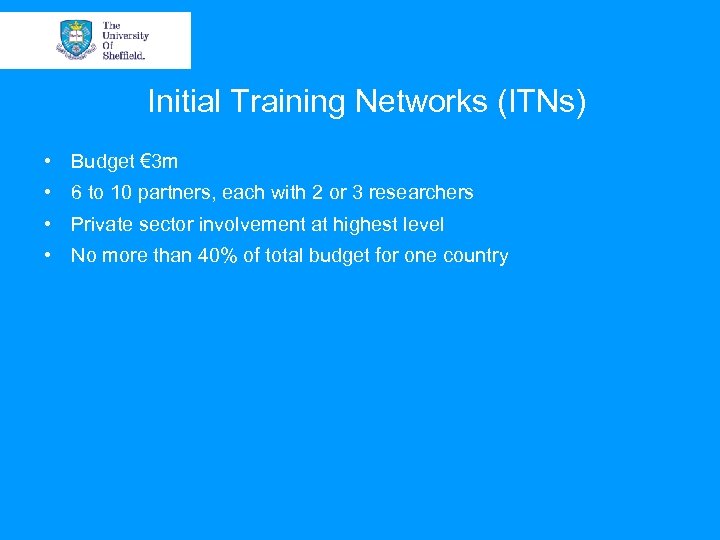 The University Of Sheffield.

Initial Training Networks (ITNs)

• Budget €3m
• 6 to 10 partners, each with 2 or 3 researchers
• Private sector involvement at highest level
• No more than 40% of total budget for one country